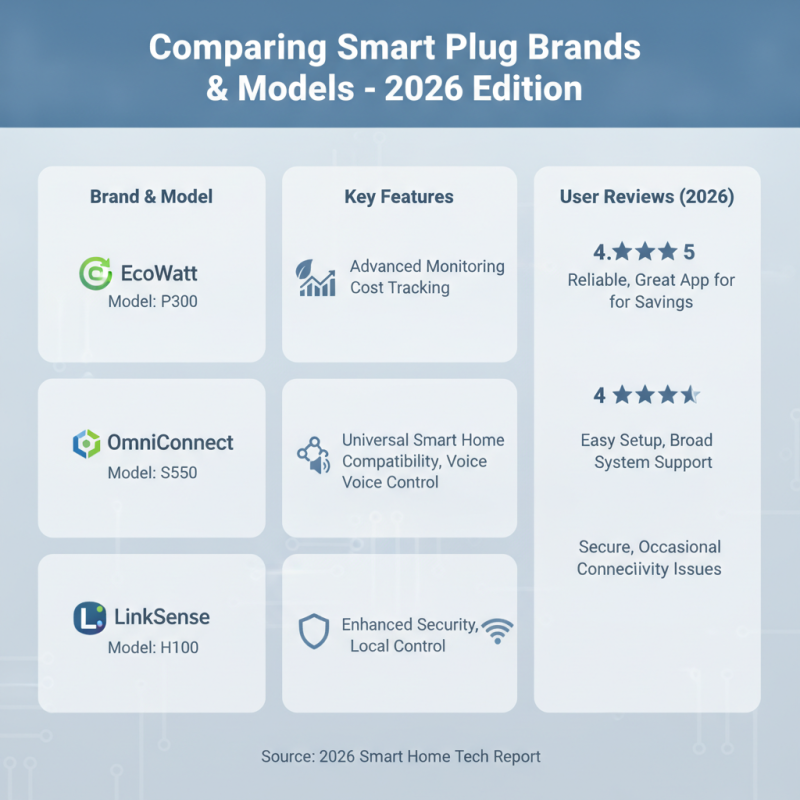 Comparing Smart Plug Brands & Models - 2026 Edition

Brand & Model

EcoWatt
Model: P300

OmniConnect
Model: S550

LinkSense
Model: H100

Key Features

Advanced Monitoring Cost Tracking

Universal Smart Home Compatibility, Voice Voice Control

Enhanced Security, Local Control

User Reviews (2026)

4.★★★ 5
Reliable, Great App for for Savings

4 ★★★★
Easy Setup, Broad System Support

Secure, Occasional Conneciivity Issues

Source: 2026 Smart Home Tech Report